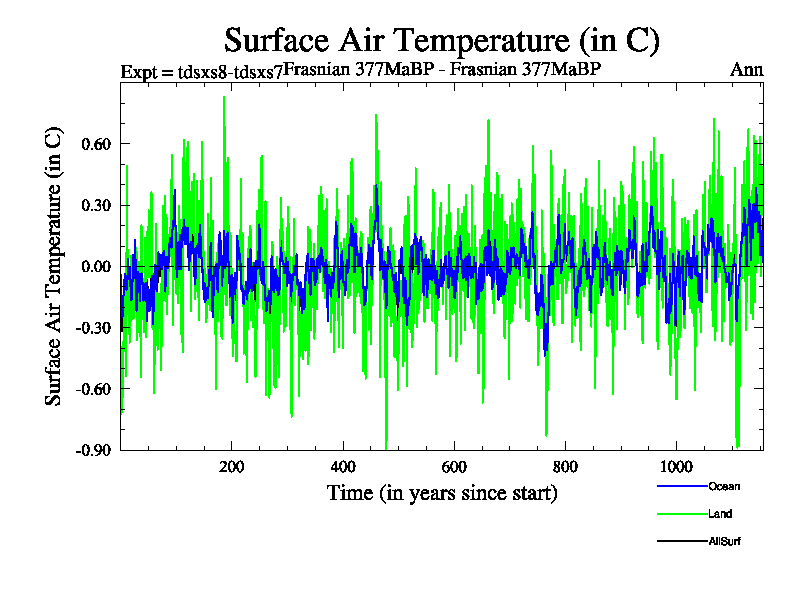 Surface Air Temperature (in C)

Expt = tdsxs8-tdsxs7 Frasnian 377MaBP - Frasnian 377MaBP

Ann

Surface Air Temperature (in C)

0.60
0.30
0.00
-0.30
-0.60
-0.90

200
400
600
800
1000

Time (in years since start)

Ocean
Land
AllSurf